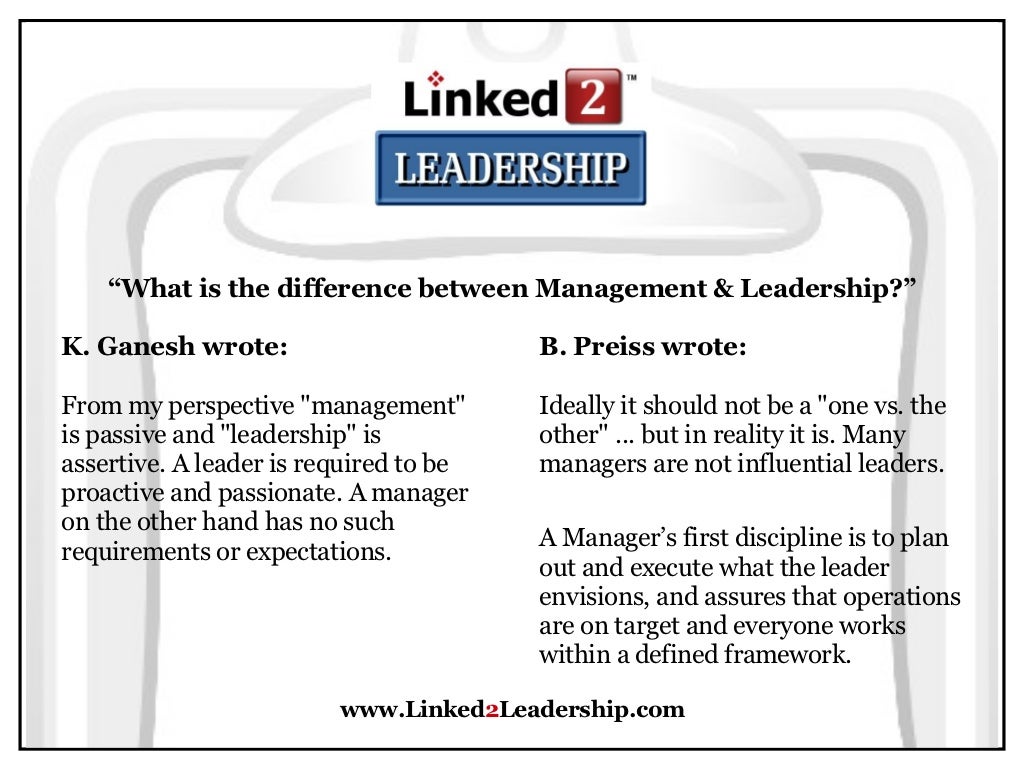 Linked 2™

LEADERSHIP

“What is the difference between Management & Leadership?”

K. Ganesh wrote:

From my perspective "management" is passive and "leadership" is assertive. A leader is required to be proactive and passionate. A manager on the other hand has no such requirements or expectations.

B. Preiss wrote:

Ideally it should not be a "one vs. the other" … but in reality it is. Many managers are not influential leaders.

A Manager’s first discipline is to plan out and execute what the leader envisions, and assures that operations are on target and everyone works within a defined framework.

www.Linked2Leadership.com